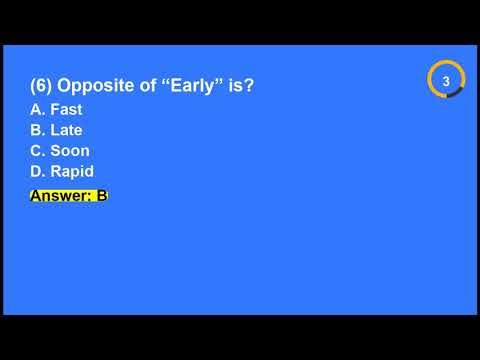 (6) Opposite of “Early” is?

3

A. Fast
B. Late
C. Soon
D. Rapid

Answer: B